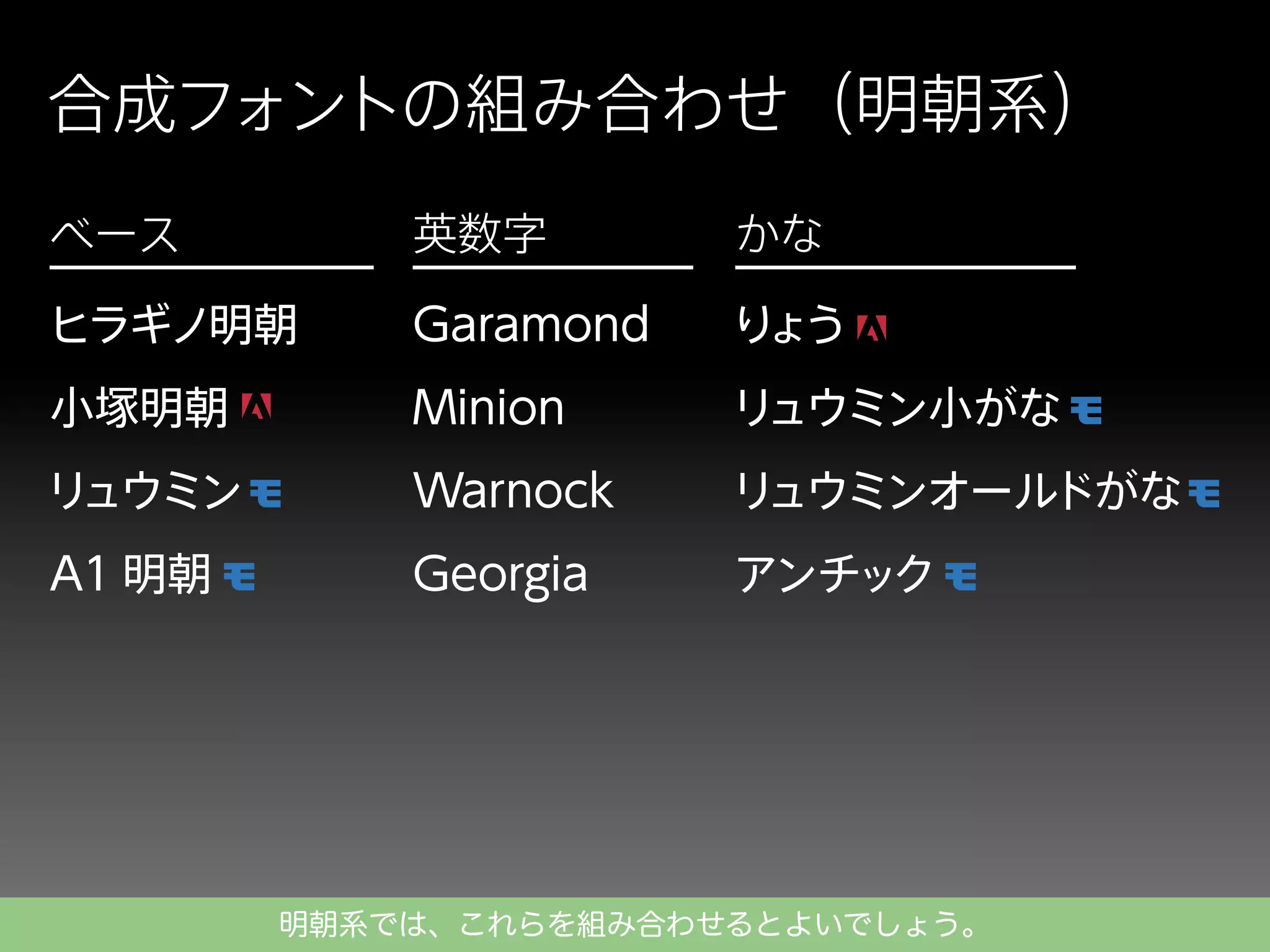 合成フォントの組み合わせ（明朝系）

| ベース | 英数字 | かな |
|---|---|---|
| ヒラギノ明朝 | Garamond | りょう |
| 小塚明朝 | Minion | リュウミン小がな |
| リュウミン | Warnock | リュウミンオールドがな |
| A1 明朝 | Georgia | アンチック |

明朝系では、これらを組み合わせるとよいでしょう。